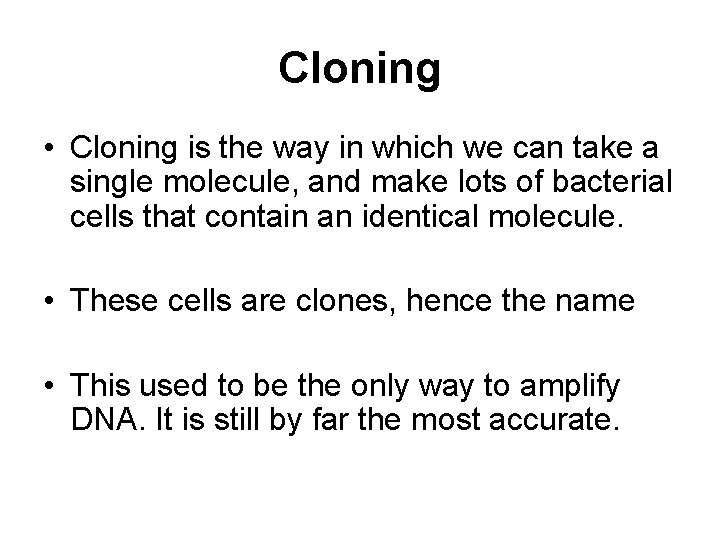 Cloning

• Cloning is the way in which we can take a single molecule, and make lots of bacterial cells that contain an identical molecule.

• These cells are clones, hence the name

• This used to be the only way to amplify DNA. It is still by far the most accurate.